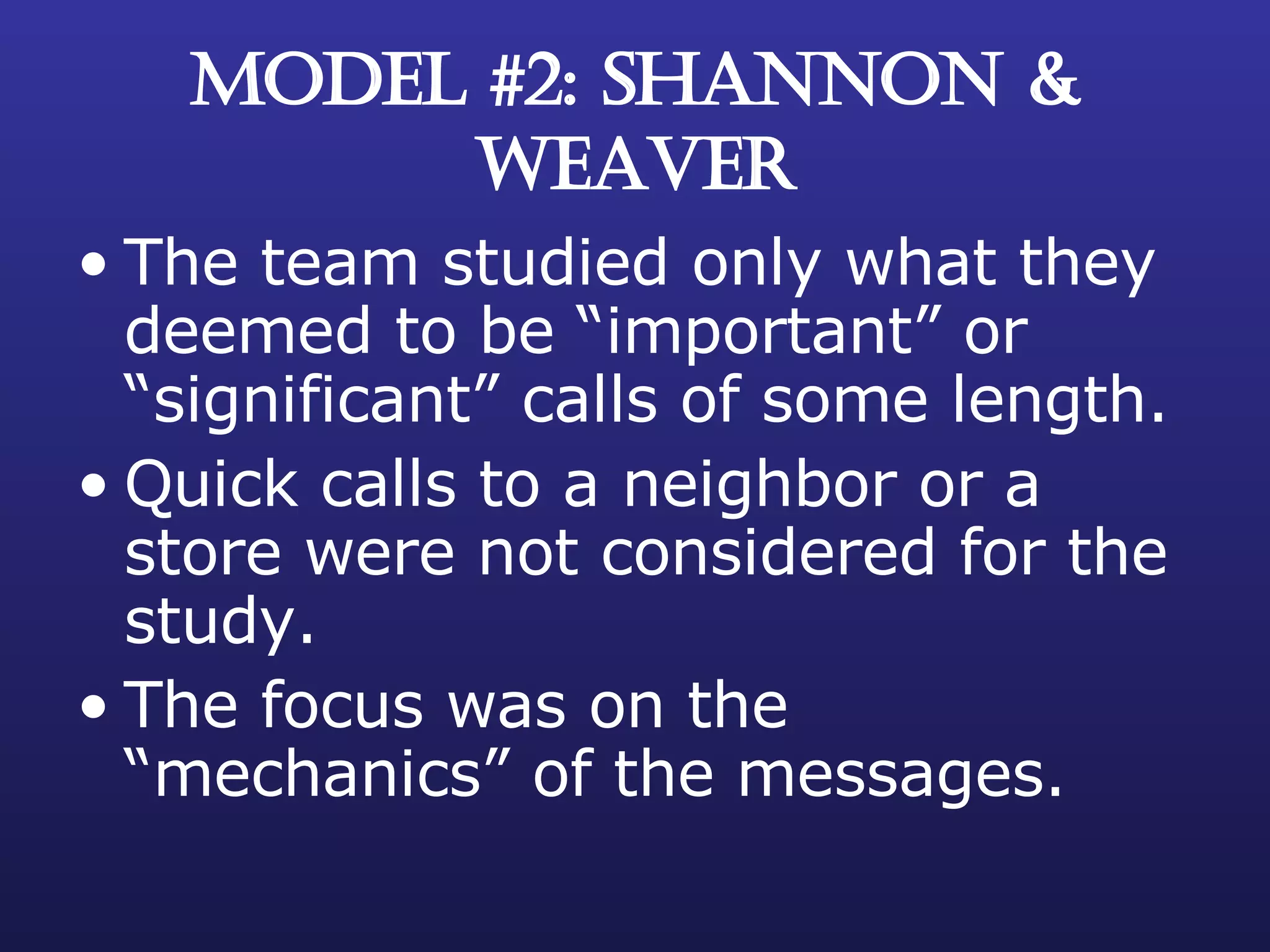 MODEL #2: SHANNON & WEAVER

• The team studied only what they deemed to be “important” or “significant” calls of some length.
• Quick calls to a neighbor or a store were not considered for the study.
• The focus was on the “mechanics” of the messages.